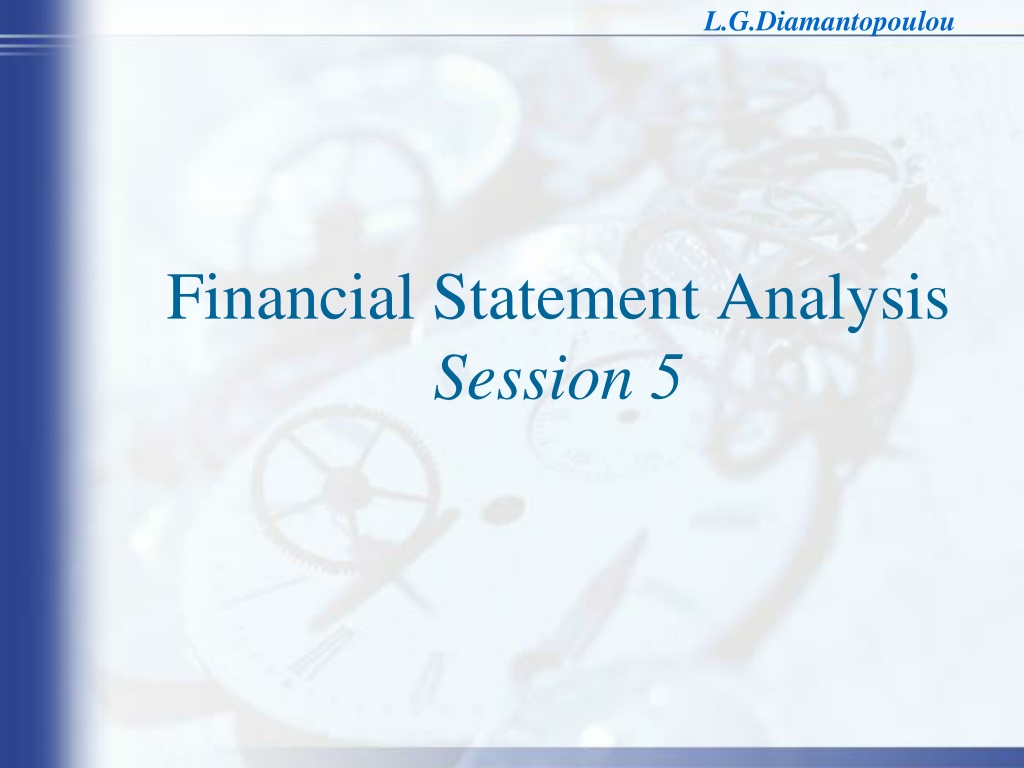 L.G.Diamantopoulou

Financial Statement Analysis
Session 5